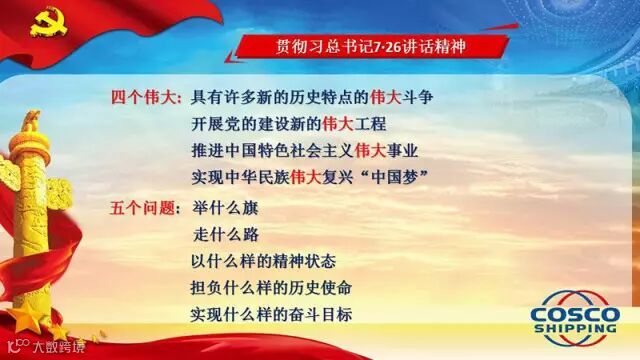 贯彻习总书记7·26讲话精神

四个伟大：具有许多新的历史特点的伟大斗争
开展党的建设新的伟大工程
推进中国特色社会主义伟大事业
实现中华民族伟大复兴“中国梦”

五个问题：举什么旗
走什么路
以什么样的精神状态
担负什么样的历史使命
实现什么样的奋斗目标

COSCO SHIPPING

大数跨境